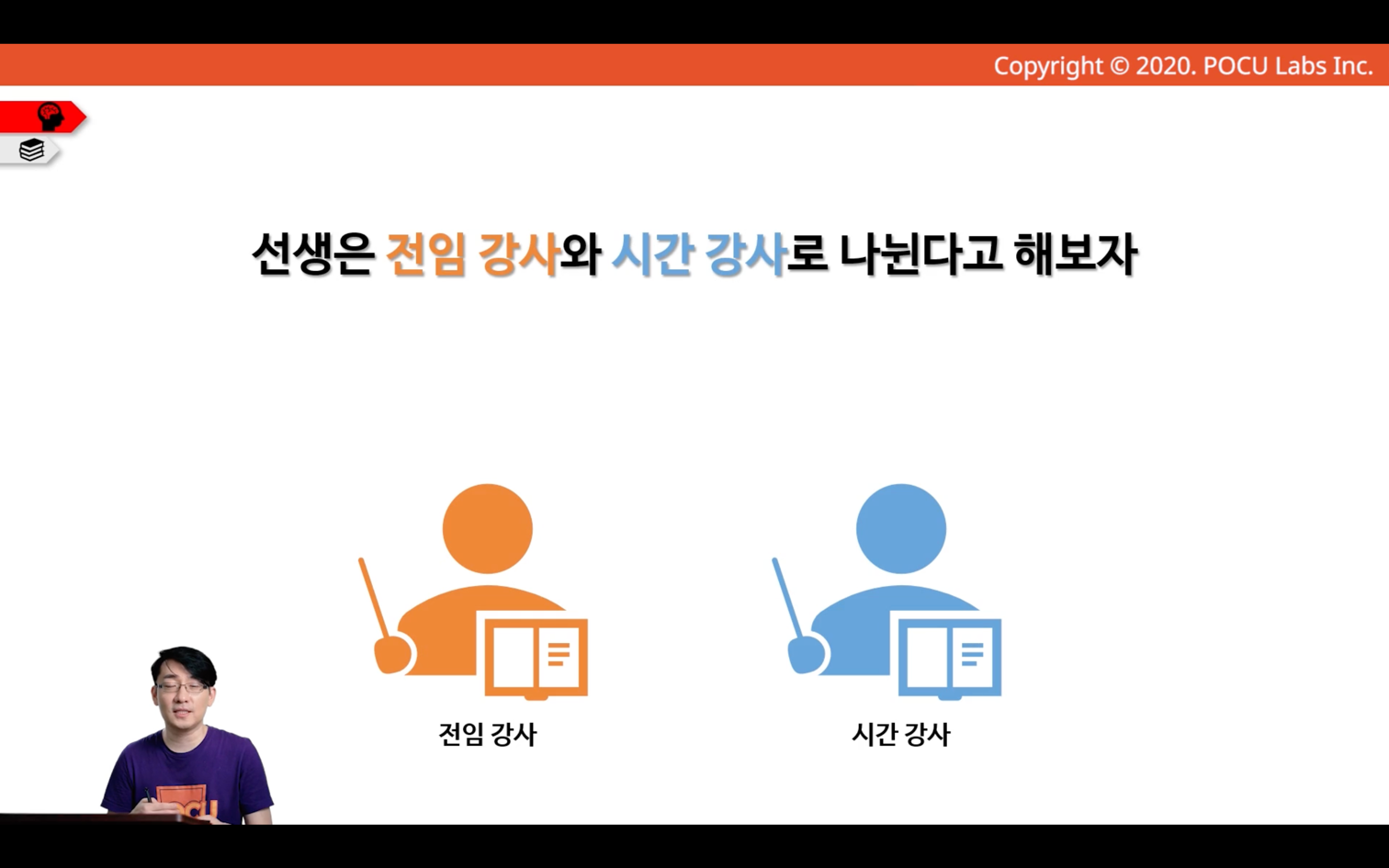 Copyright © 2020. POCU Labs Inc.

선생은 전임 강사와 시간 강사로 나뉜다고 해보자

전임 강사

시간 강사

POCU